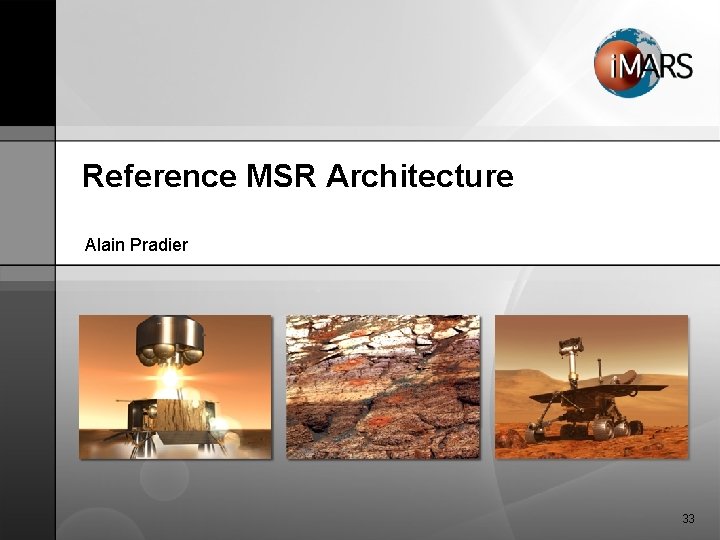 iMARS

Reference MSR Architecture

Alain Pradier

33